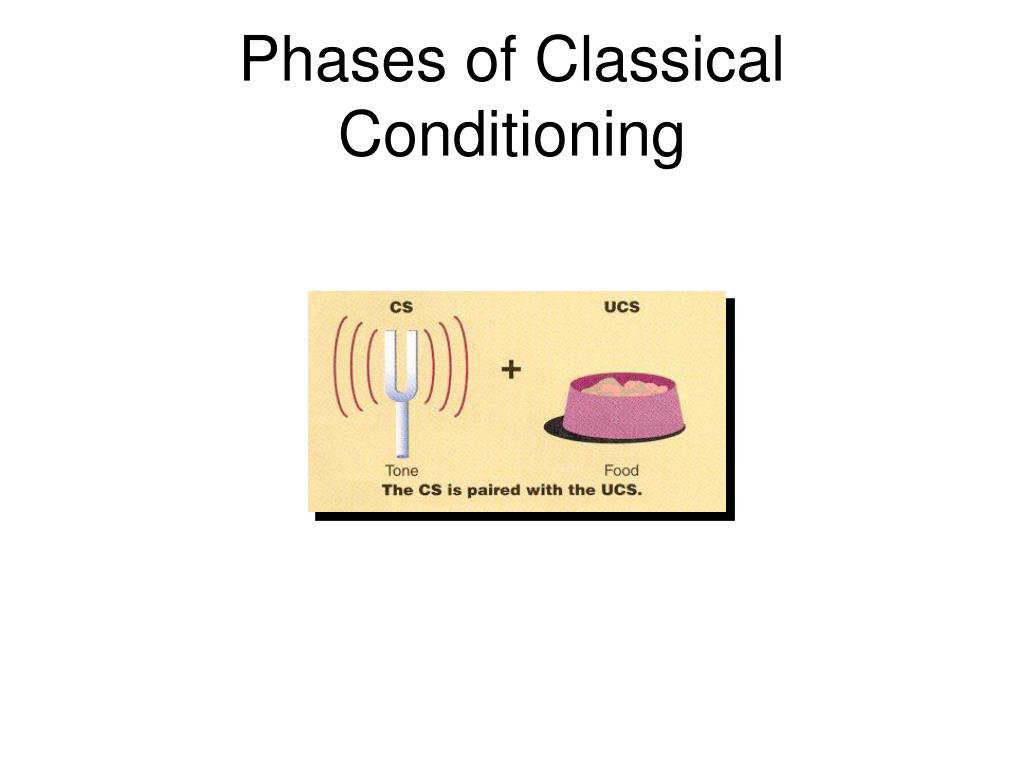 Phases of Classical Conditioning

CS

UCS

+

Tone

Food

The CS is paired with the UCS.